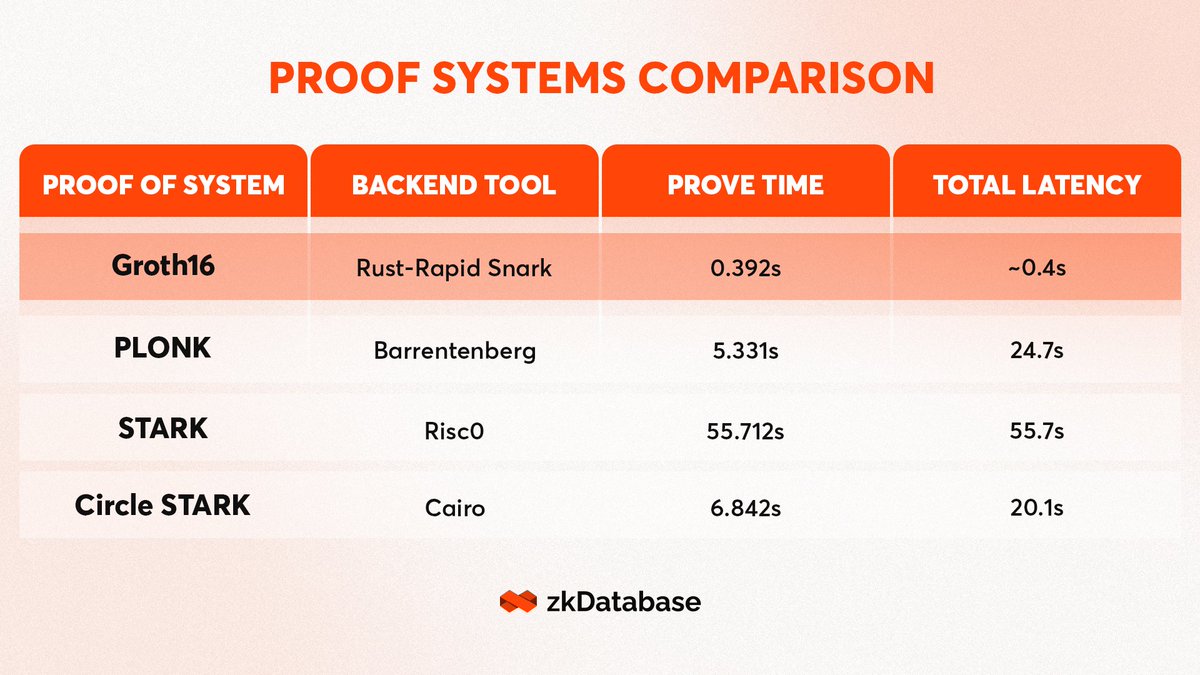 PROOF SYSTEMS COMPARISON

| PROOF OF SYSTEM | BACKEND TOOL | PROVE TIME | TOTAL LATENCY |
|---|---|---|---|
| Groth16 | Rust-Rapid Snark | 0.392s | ~0.4s |
| PLONK | Barrentenberg | 5.331s | 24.7s |
| STARK | Risc0 | 55.712s | 55.7s |
| Circle STARK | Cairo | 6.842s | 20.1s |

zkDatabase